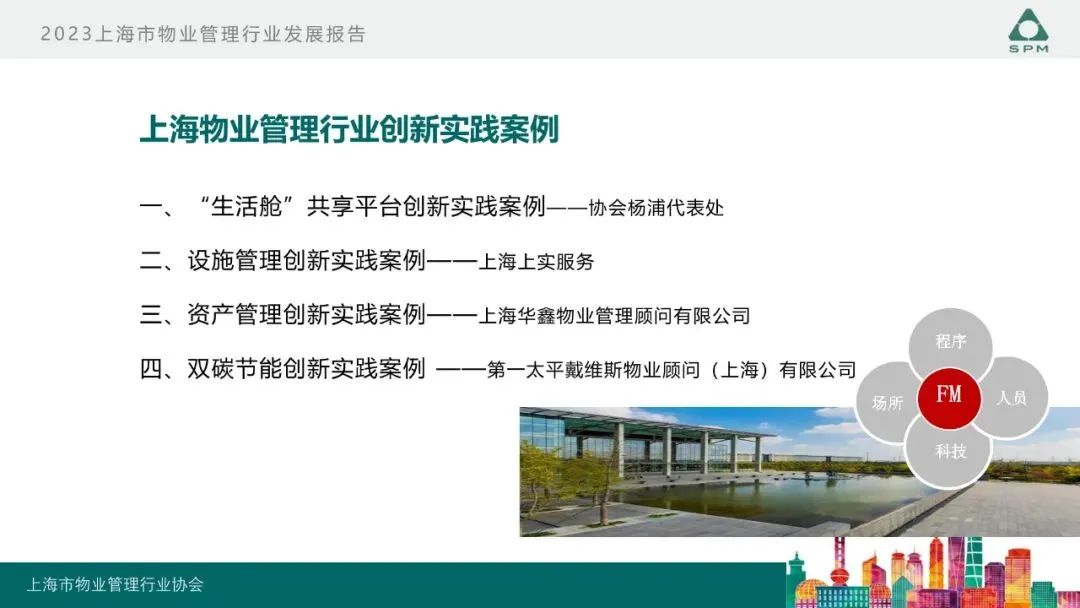 2023上海市物业管理行业发展报告

SPM

上海物业管理行业创新实践案例

一、“生活舱”共享平台创新实践案例——协会杨浦代表处

二、设施管理创新实践案例——上海上实服务

三、资产管理创新实践案例——上海华鑫物业管理顾问有限公司

四、双碳节能创新实践案例 ——第一太平戴维斯物业顾问（上海）有限公司

程序

场所

FM

人员

科技

上海市物业管理行业协会